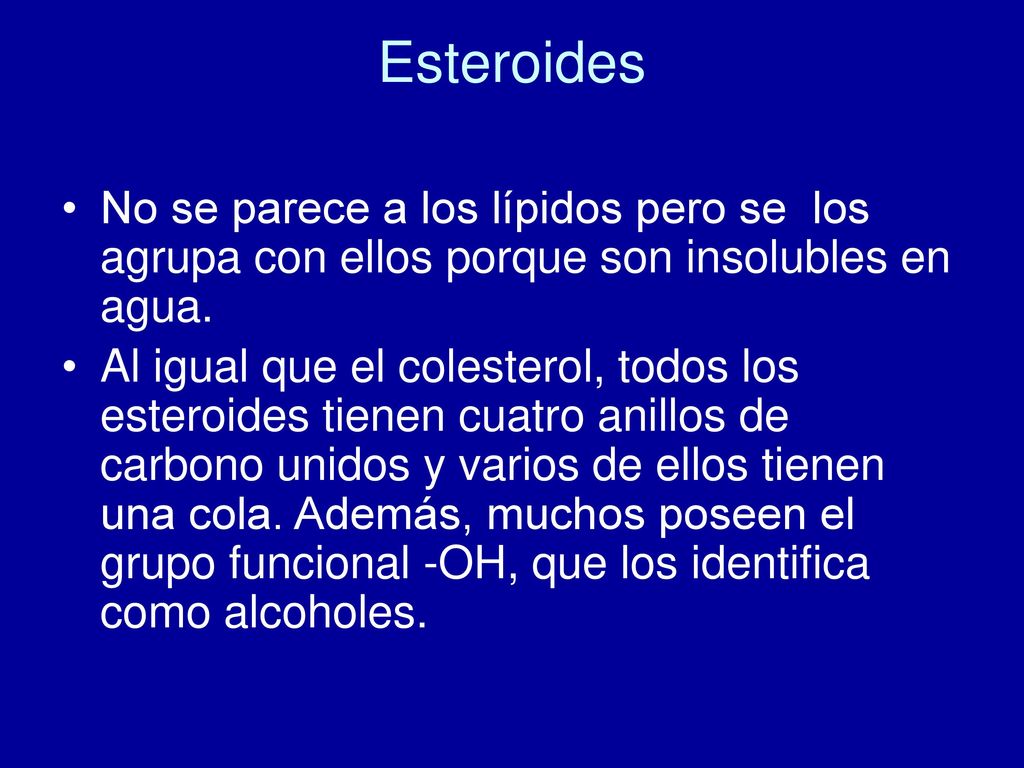 Esteroides

• No se parece a los lípidos pero se los agrupa con ellos porque son insolubles en agua.

• Al igual que el colesterol, todos los esteroides tienen cuatro anillos de carbono unidos y varios de ellos tienen una cola. Además, muchos poseen el grupo funcional -OH, que los identifica como alcoholes.